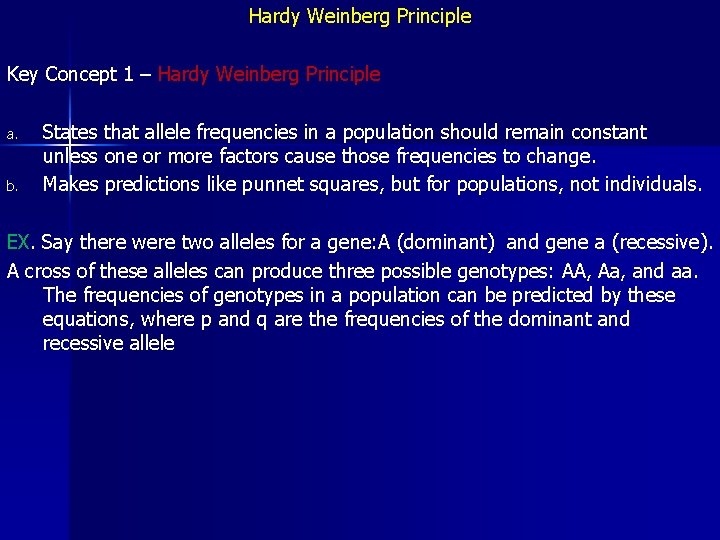 Hardy Weinberg Principle

Key Concept 1 – Hardy Weinberg Principle

a. States that allele frequencies in a population should remain constant unless one or more factors cause those frequencies to change.
b. Makes predictions like punnet squares, but for populations, not individuals.

EX. Say there were two alleles for a gene:A (dominant) and gene a (recessive).
A cross of these alleles can produce three possible genotypes: AA, Aa, and aa. The frequencies of genotypes in a population can be predicted by these equations, where p and q are the frequencies of the dominant and recessive allele